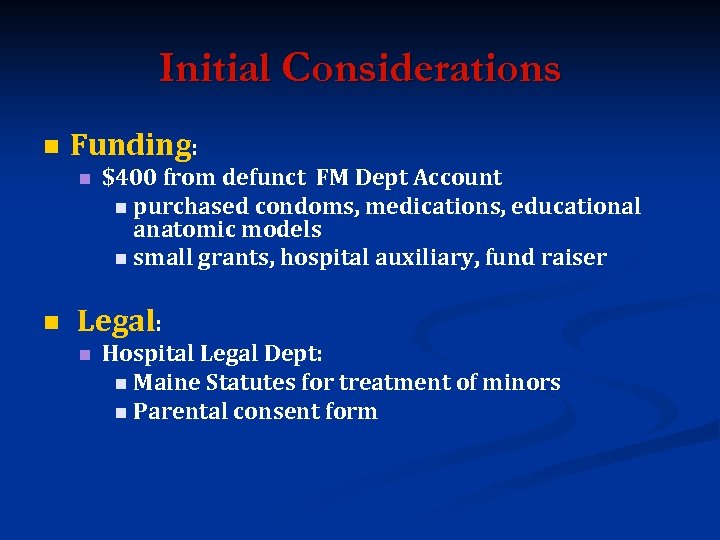 Initial Considerations

Funding:

$400 from defunct FM Dept Account

purchased condoms, medications, educational anatomic models

small grants, hospital auxiliary, fund raiser

Legal:

Hospital Legal Dept:

Maine Statutes for treatment of minors

Parental consent form